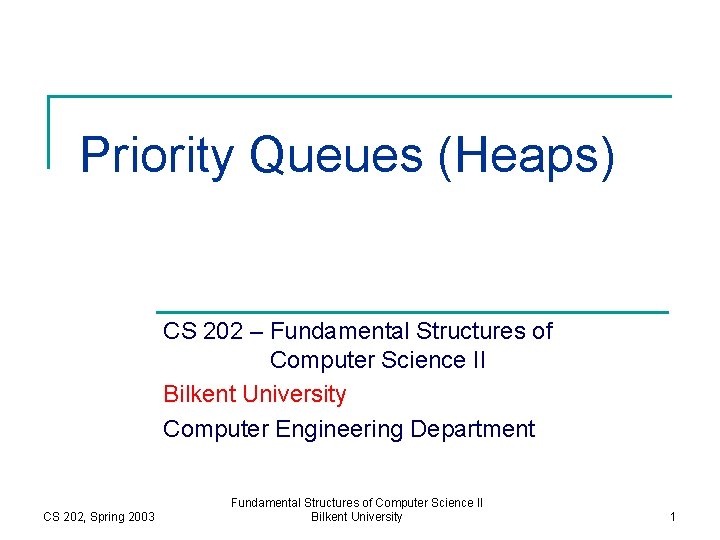 Priority Queues (Heaps)

CS 202 – Fundamental Structures of Computer Science II

Bilkent University

Computer Engineering Department

CS 202, Spring 2003

Fundamental Structures of Computer Science II
Bilkent University

1